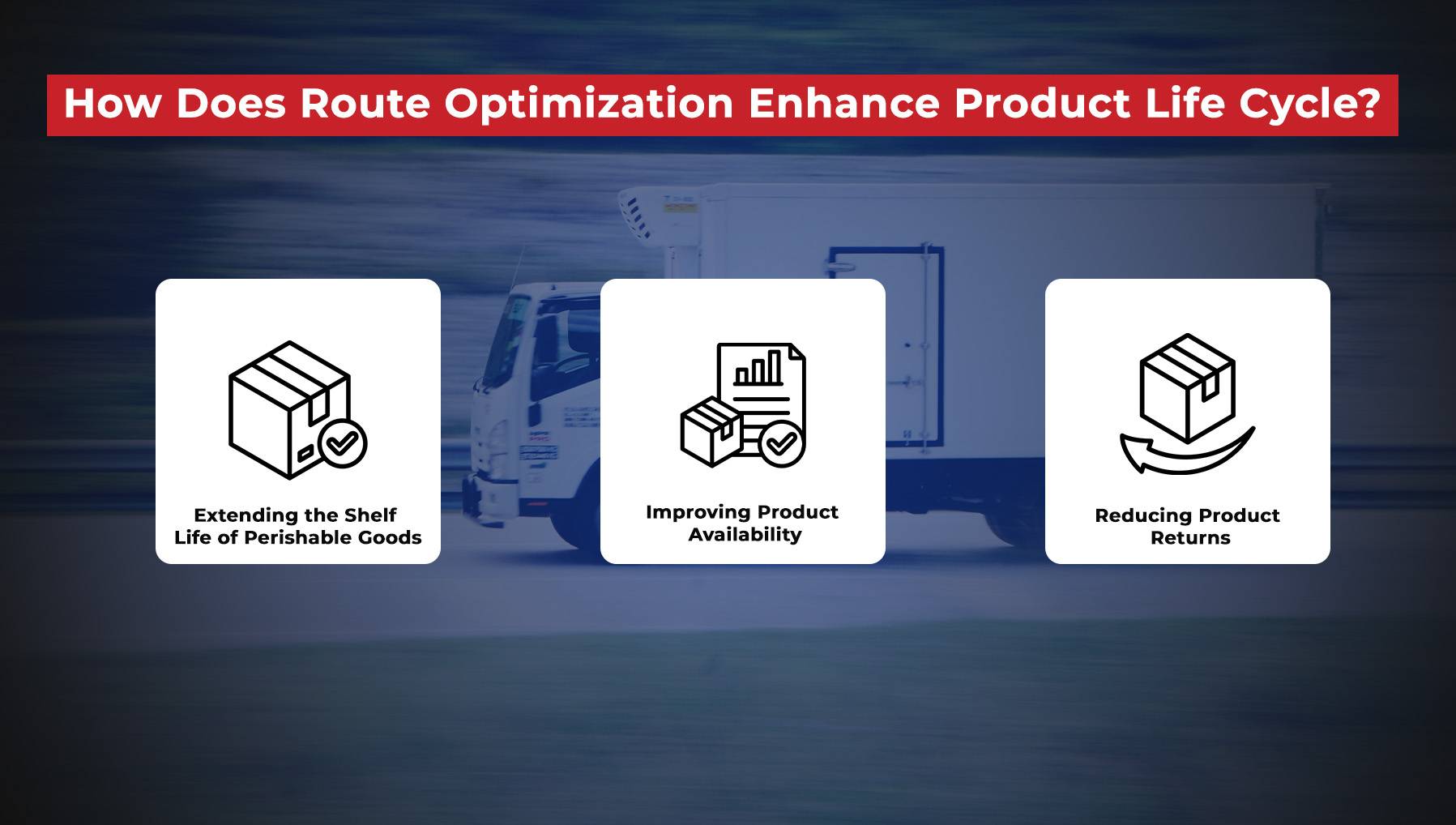 How Does Route Optimization Enhance Product Life Cycle?

Extending the Shelf Life of Perishable Goods

Improving Product Availability

Reducing Product Returns